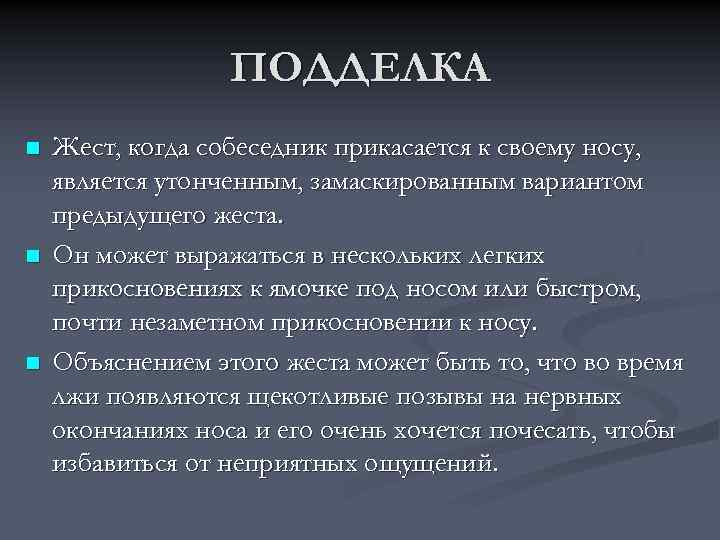 ПОДДЕЛКА

Жест, когда собеседник прикасается к своему носу, является утонченным, замаскированным вариантом предыдущего жеста.

Он может выражаться в нескольких легких прикосновениях к ямочке под носом или быстром, почти незаметном прикосновении к носу.

Объяснением этого жеста может быть то, что во время лжи появляются щекотливые позывы на нервных окончаниях носа и его очень хочется почесать, чтобы избавиться от неприятных ощущений.